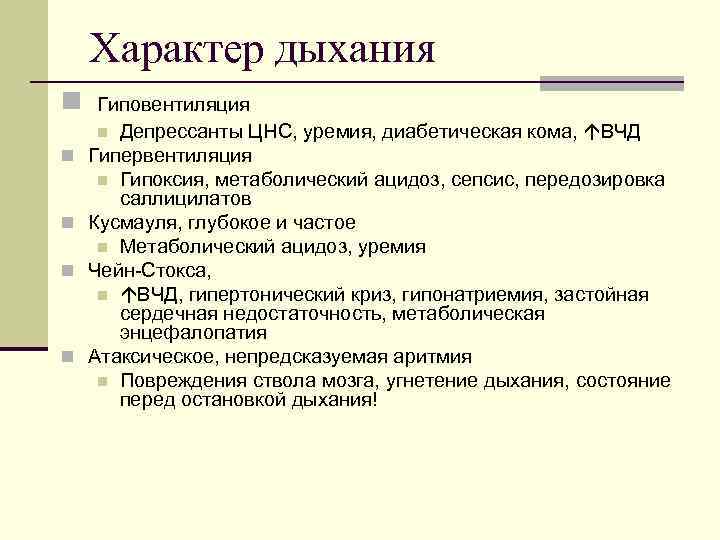 Характер дыхания

Гиповентиляция

Депрессанты ЦНС, уремия, диабетическая кома, ↑ВЧД

Гипервентиляция

Гипоксия, метаболический ацидоз, сепсис, передозировка саллицилатов

Кусмауля, глубокое и частое

Метаболический ацидоз, уремия

Чейн-Стокса,

↑ВЧД, гипертонический криз, гипонатриемия, застойная сердечная недостаточность, метаболическая энцефалопатия

Атаксическое, непредсказуемая аритмия

Повреждения ствола мозга, угнетение дыхания, состояние перед остановкой дыхания!